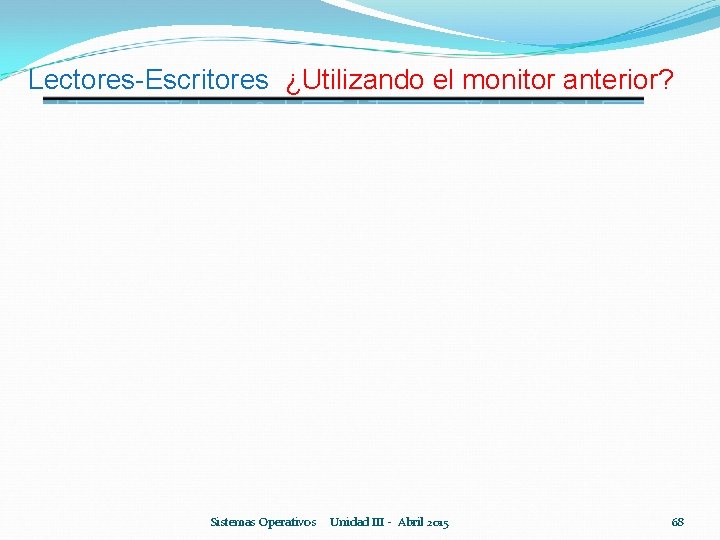 Lectores-Escritores ¿Utilizando el monitor anterior?

Sistemas Operativos Unidad III - Abril 2015

68